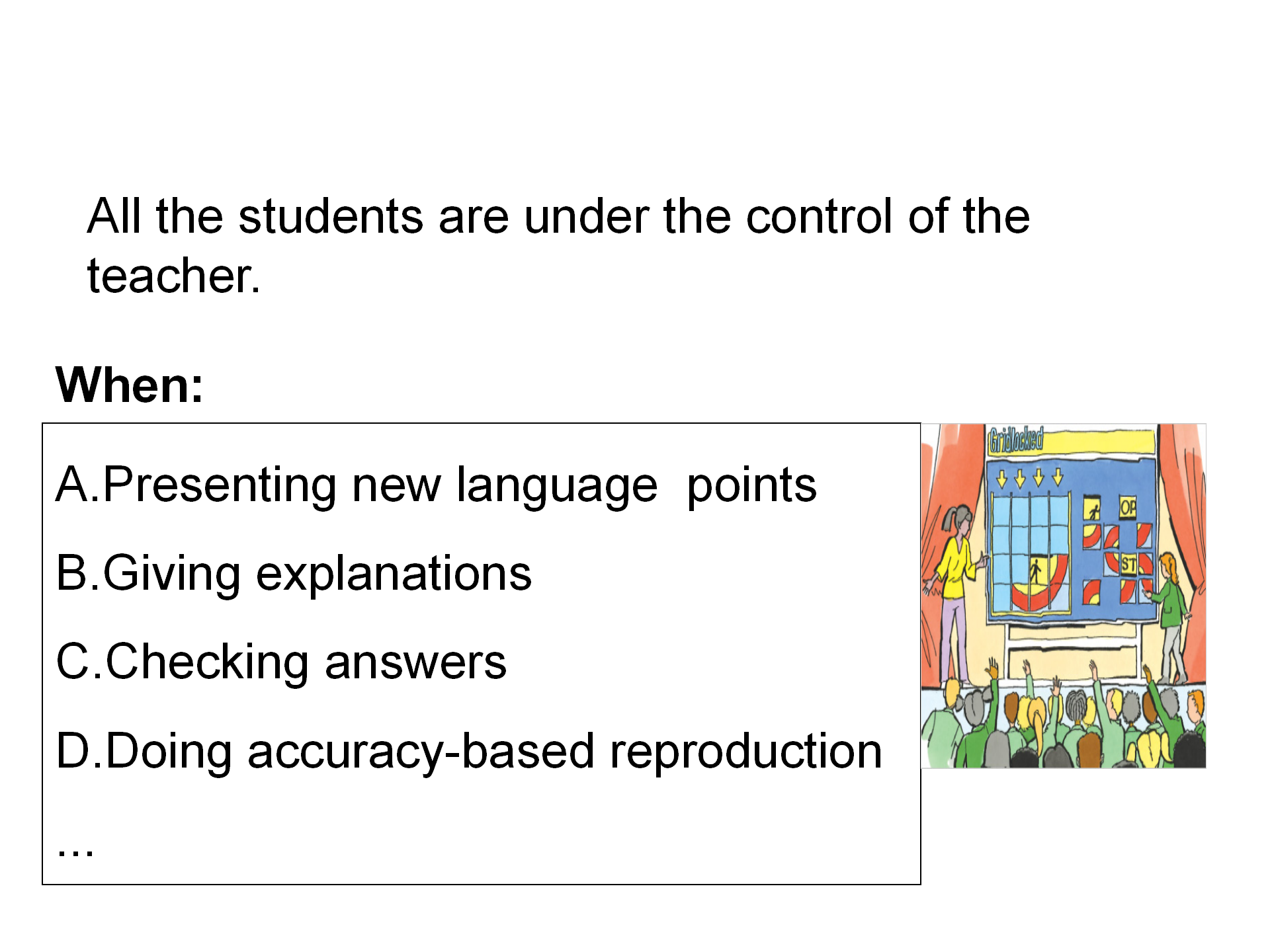 All the students are under the control of the teacher.

When:

A.Presenting new language points

B.Giving explanations

C.Checking answers

D.Doing accuracy-based reproduction

...

Gridlocked

OP

ST